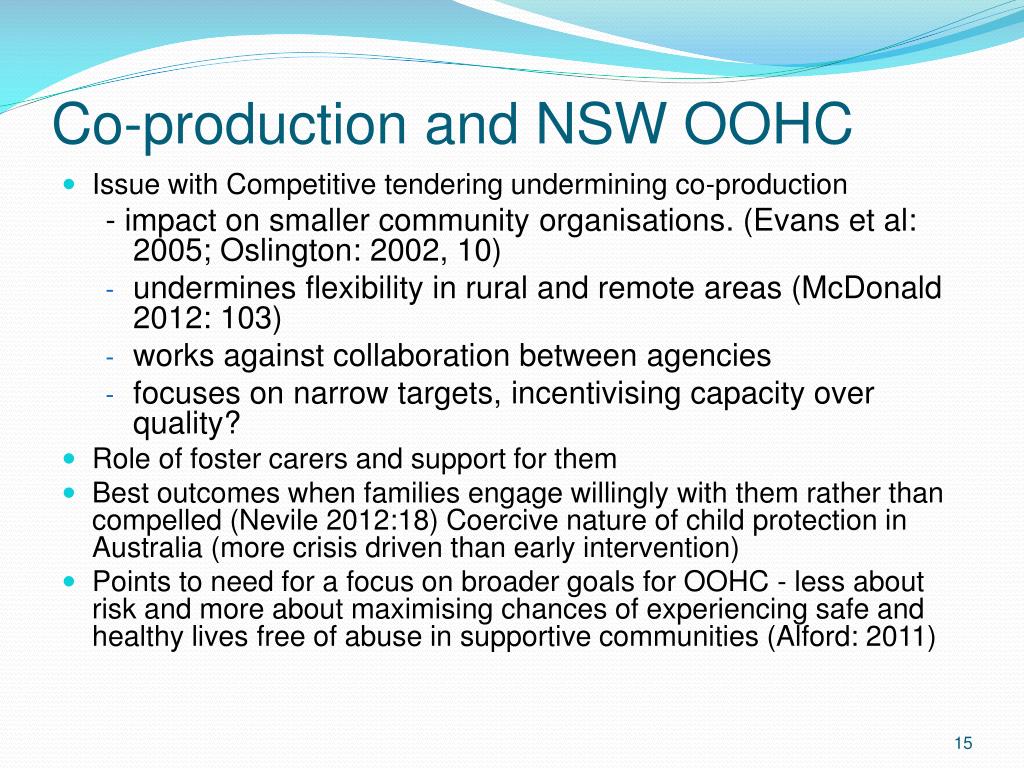 Co-production and NSW OOHC

- Issue with Competitive tendering undermining co-production
  - impact on smaller community organisations. (Evans et al: 2005; Oslington: 2002, 10)
  - undermines flexibility in rural and remote areas (McDonald 2012: 103)
  - works against collaboration between agencies
  - focuses on narrow targets, incentivising capacity over quality?
- Role of foster carers and support for them
- Best outcomes when families engage willingly with them rather than compelled (Nevile 2012:18) Coercive nature of child protection in Australia (more crisis driven than early intervention)
- Points to need for a focus on broader goals for OOHC - less about risk and more about maximising chances of experiencing safe and healthy lives free of abuse in supportive communities (Alford: 2011)

15